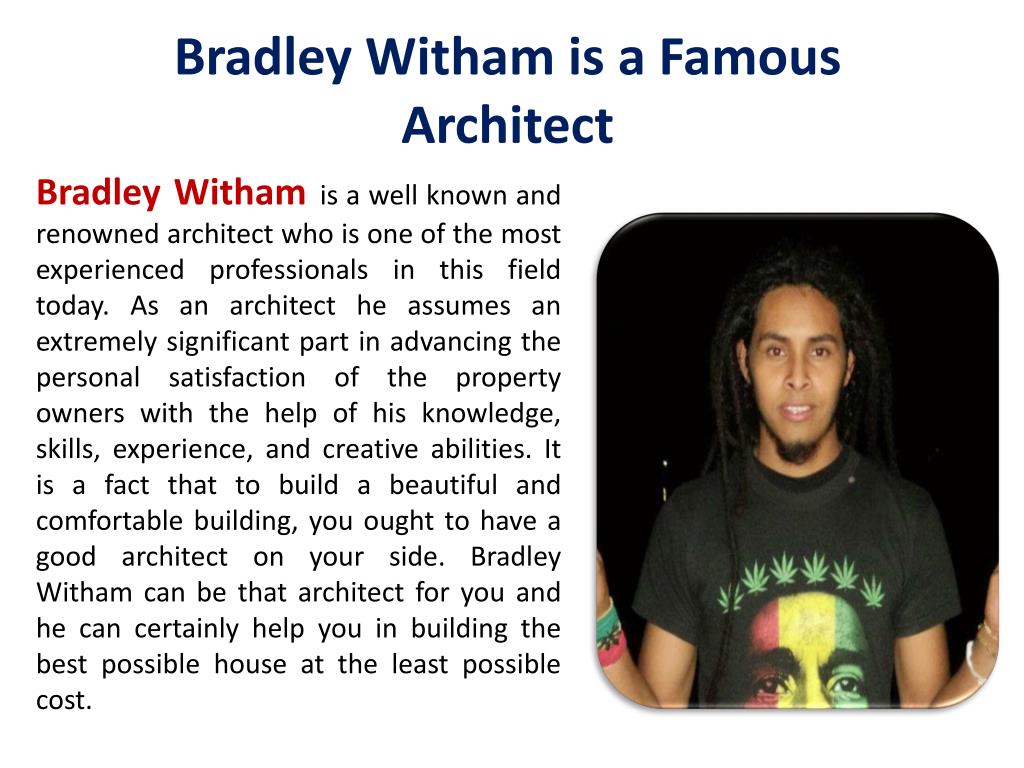 Bradley Witham is a Famous Architect

Bradley Witham is a well known and renowned architect who is one of the most experienced professionals in this field today. As an architect he assumes an extremely significant part in advancing the personal satisfaction of the property owners with the help of his knowledge, skills, experience, and creative abilities. It is a fact that to build a beautiful and comfortable building, you ought to have a good architect on your side. Bradley Witham can be that architect for you and he can certainly help you in building the best possible house at the least possible cost.